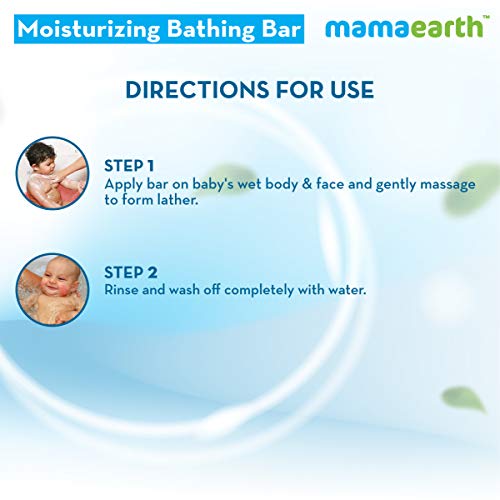 Moisturizing Bathing Bar

mamaearth™

DIRECTIONS FOR USE

STEP 1
Apply bar on baby's wet body & face and gently massage to form lather.

STEP 2
Rinse and wash off completely with water.